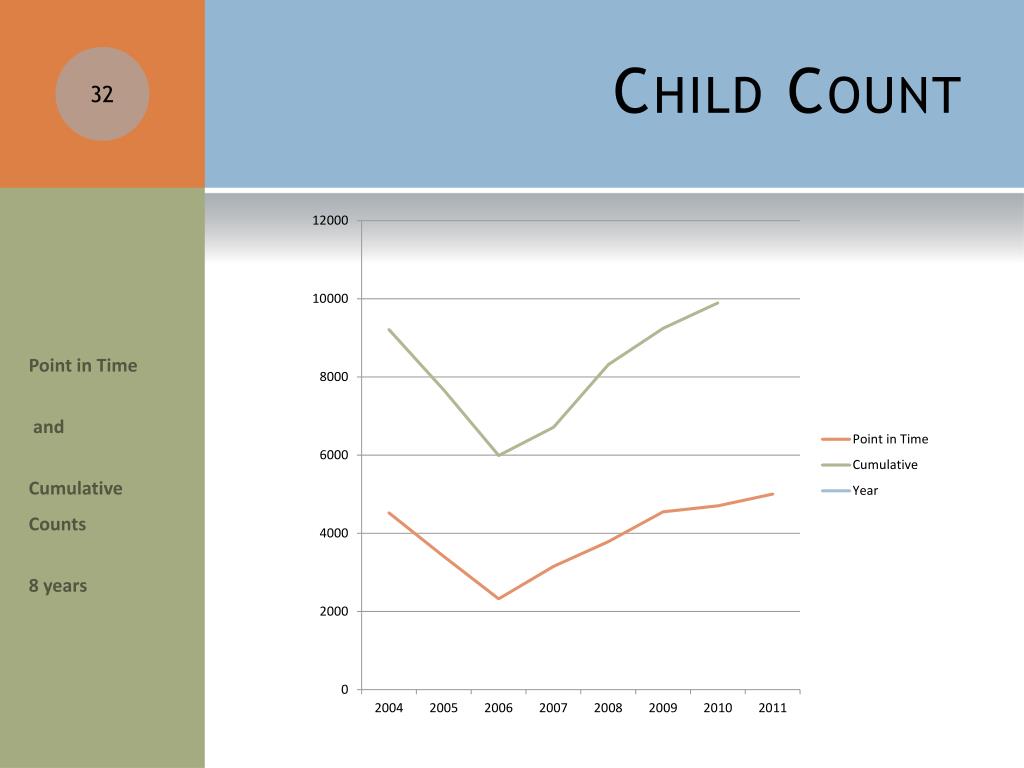 32

CHILD COUNT

Point in Time

and

Cumulative

Counts

8 years

12000
10000
8000
6000
4000
2000
0

2004 2005 2006 2007 2008 2009 2010 2011

Point in Time
Cumulative
Year